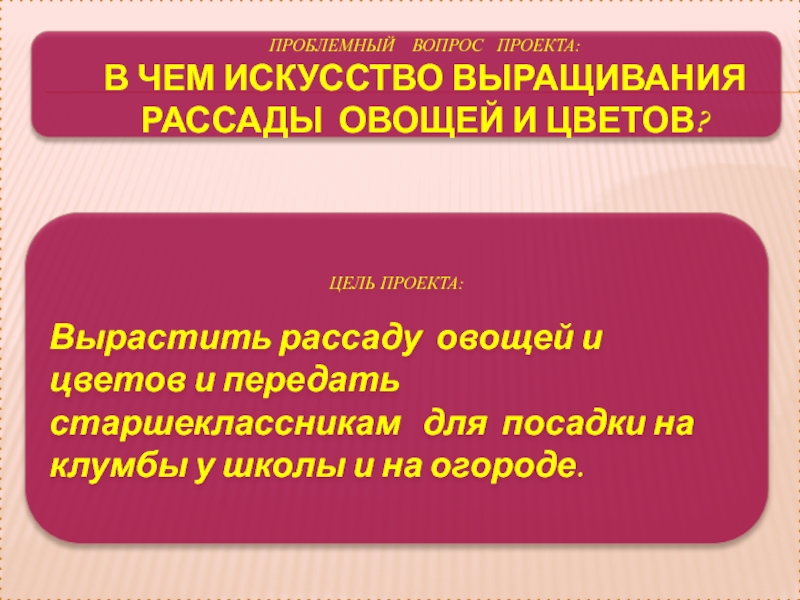 ПРОБЛЕМНЫЙ ВОПРОС ПРОЕКТА:
В ЧЕМ ИСКУССТВО ВЫРАЩИВАНИЯ РАССАДЫ ОВОЩЕЙ И ЦВЕТОВ?

ЦЕЛЬ ПРОЕКТА:

Вырастить рассаду овощей и цветов и передать старшеклассникам для посадки на клумбы у школы и на огороде.